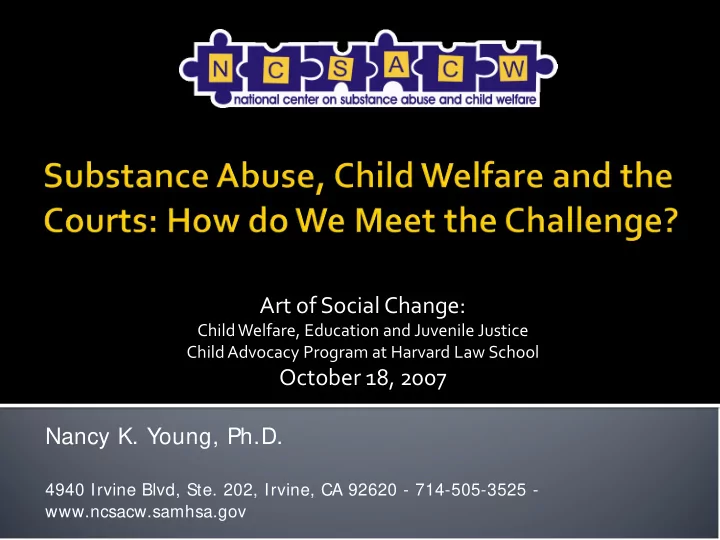 N C S A C W
national center on substance abuse and child welfare

Substance Abuse, Child Welfare and the Courts: How do We Meet the Challenge?

Art of Social Change:
Child Welfare, Education and Juvenile Justice
Child Advocacy Program at Harvard Law School
October 18, 2007

Nancy K. Young, Ph.D.

4940 Irvine Blvd, Ste. 202, Irvine, CA 92620 - 714-505-3525 - www.ncsacw.samhsa.gov